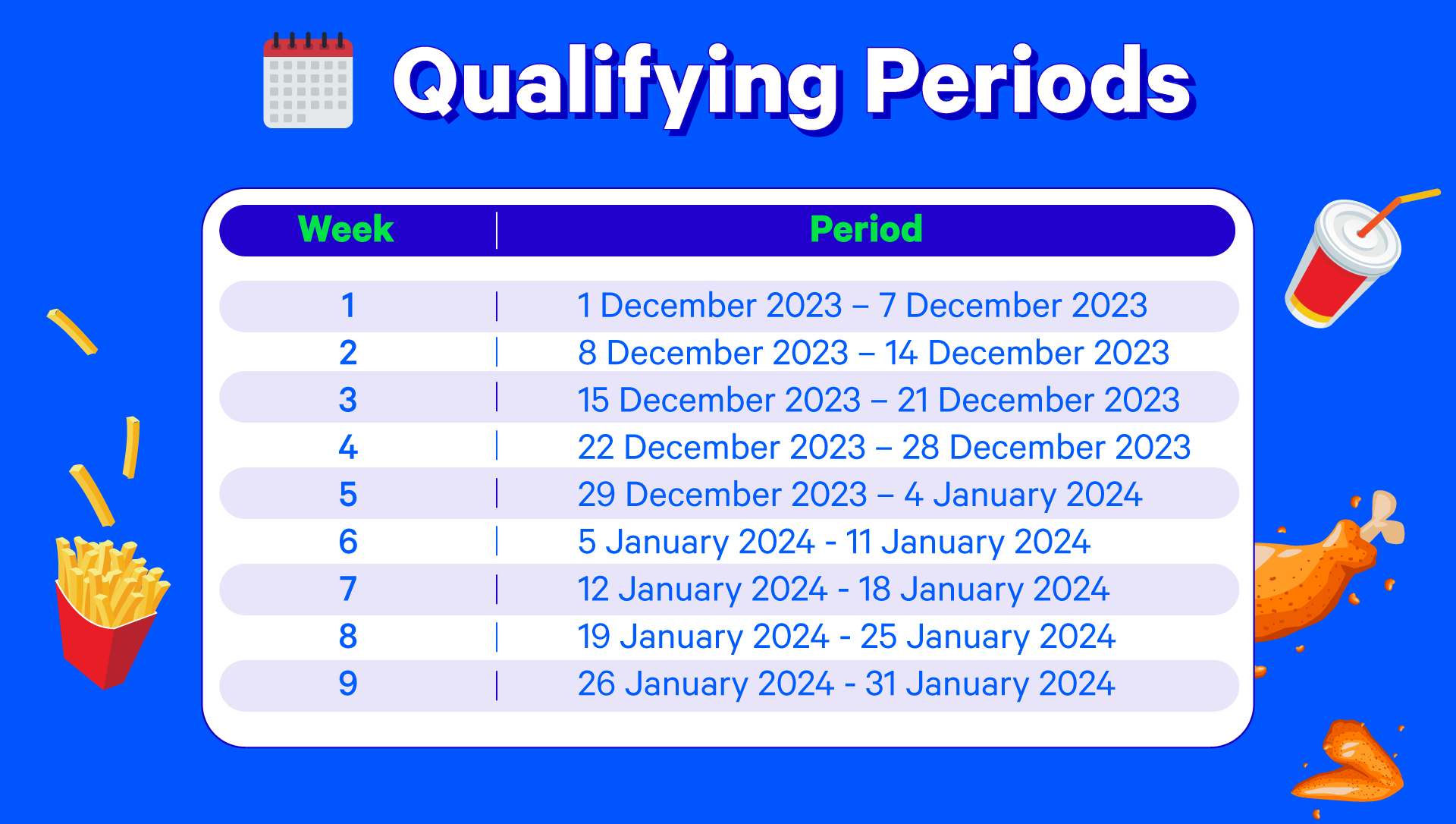 Qualifying Periods

| Week | Period |
|---|---|
| 1 | 1 December 2023 – 7 December 2023 |
| 2 | 8 December 2023 – 14 December 2023 |
| 3 | 15 December 2023 – 21 December 2023 |
| 4 | 22 December 2023 – 28 December 2023 |
| 5 | 29 December 2023 – 4 January 2024 |
| 6 | 5 January 2024 - 11 January 2024 |
| 7 | 12 January 2024 - 18 January 2024 |
| 8 | 19 January 2024 - 25 January 2024 |
| 9 | 26 January 2024 - 31 January 2024 |